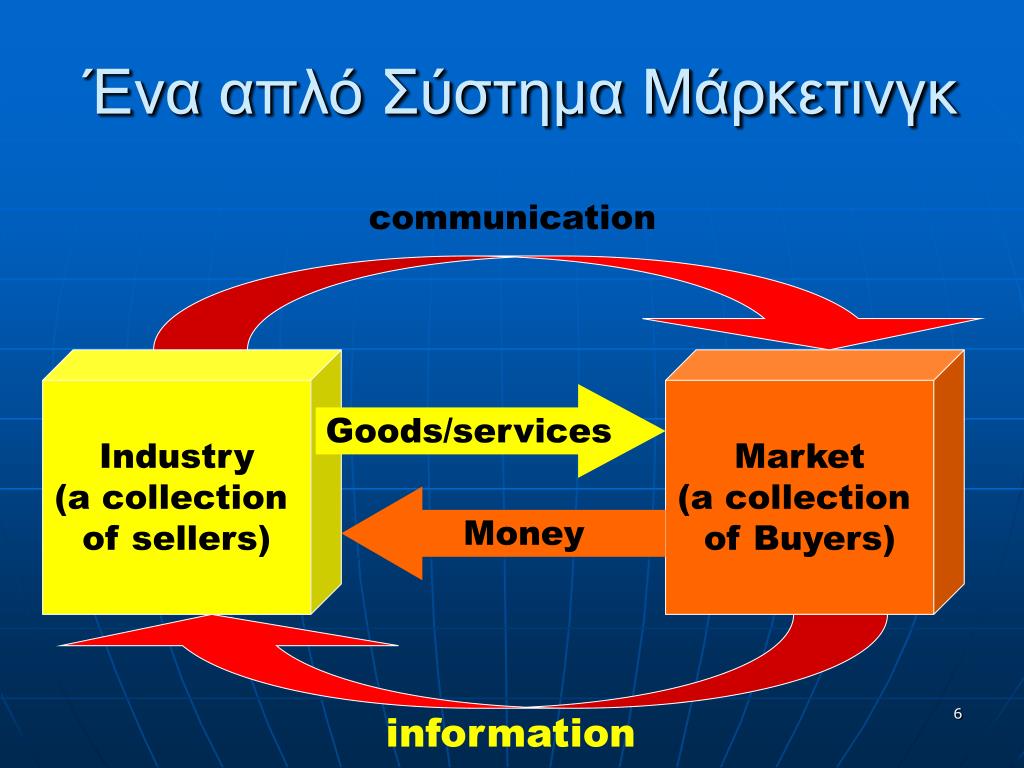 Ένα απλό Σύστημα Μάρκετινγκ

communication

Industry
(a collection of sellers)

Goods/services

Money

Market
(a collection of Buyers)

information

6